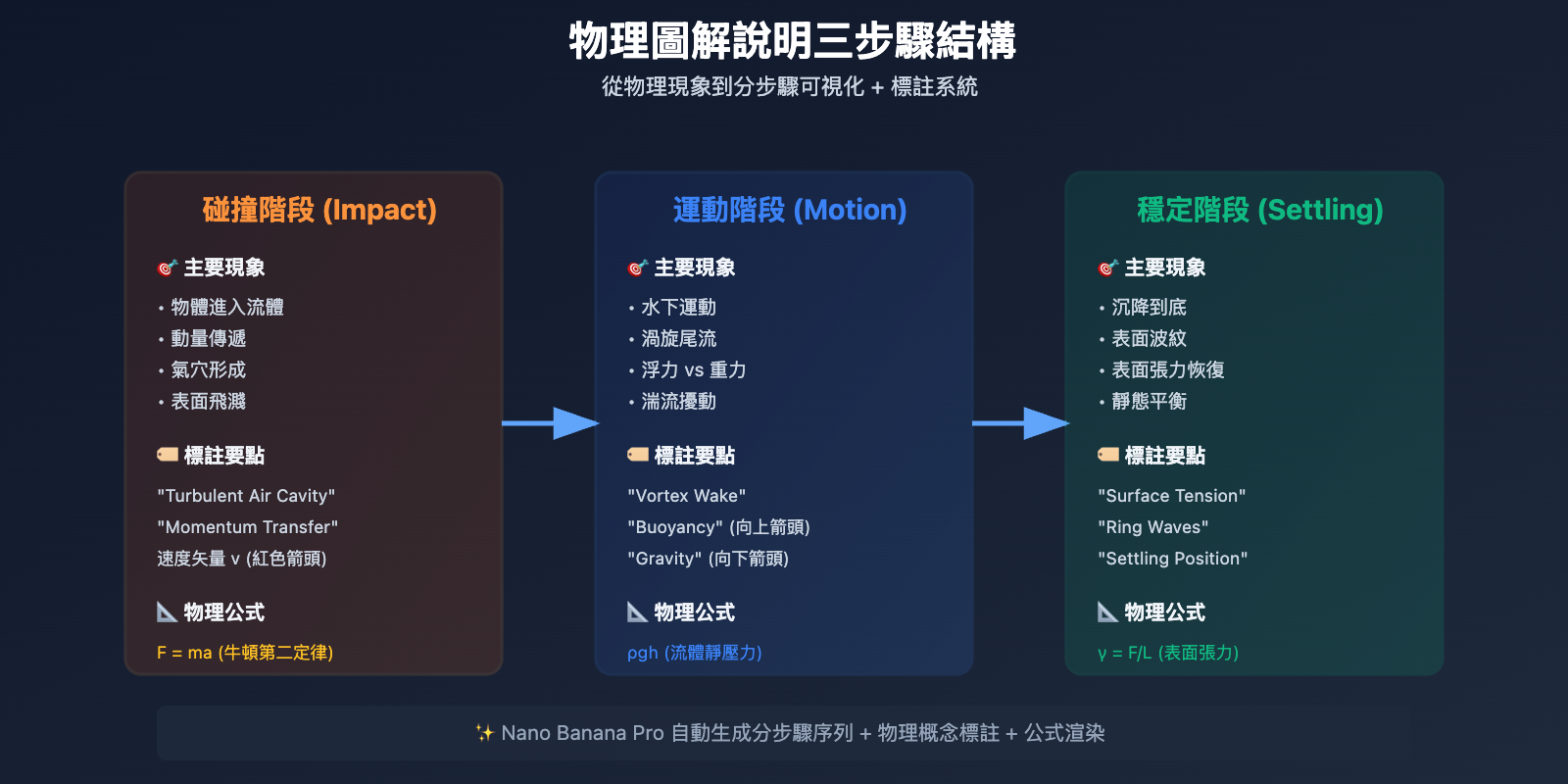 物理圖解說明三步驟結構

從物理現象到分步驟可視化 + 標註系統

碰撞階段 (Impact)

🎯 主要現象

• 物體進入流體
• 動量傳遞
• 氣穴形成
• 表面飛濺

🏷️ 標註要點

"Turbulent Air Cavity"
"Momentum Transfer"
速度矢量 v (紅色箭頭)

📐 物理公式

F = ma (牛頓第二定律)

運動階段 (Motion)

🎯 主要現象

• 水下運動
• 渦旋尾流
• 浮力 vs 重力
• 湍流擾動

🏷️ 標註要點

"Vortex Wake"
"Buoyancy" (向上箭頭)
"Gravity" (向下箭頭)

📐 物理公式

ρgh (流體靜壓力)

穩定階段 (Settling)

🎯 主要現象

• 沉降到底
• 表面波紋
• 表面張力恢復
• 靜態平衡

🏷️ 標註要點

"Surface Tension"
"Ring Waves"
"Settling Position"

📐 物理公式

γ = F/L (表面張力)

✨ Nano Banana Pro 自動生成分步驟序列 + 物理概念標註 + 公式渲染